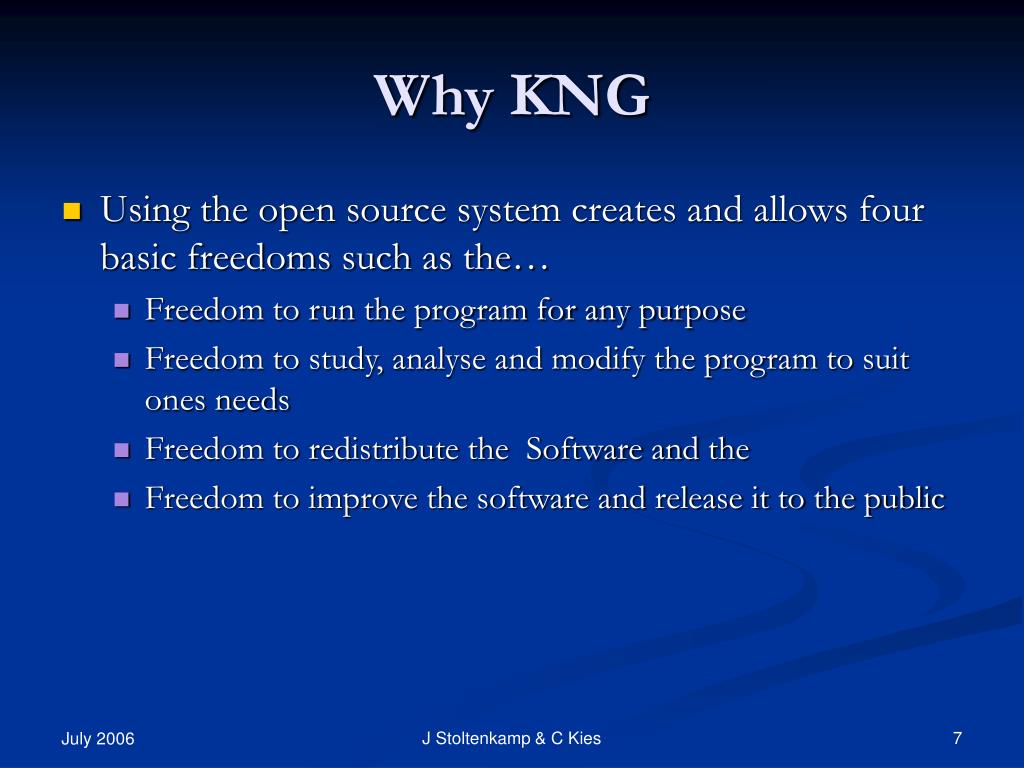 Why KNG

Using the open source system creates and allows four basic freedoms such as the…

Freedom to run the program for any purpose

Freedom to study, analyse and modify the program to suit ones needs

Freedom to redistribute the Software and the

Freedom to improve the software and release it to the public

July 2006

J Stoltenkamp & C Kies

7